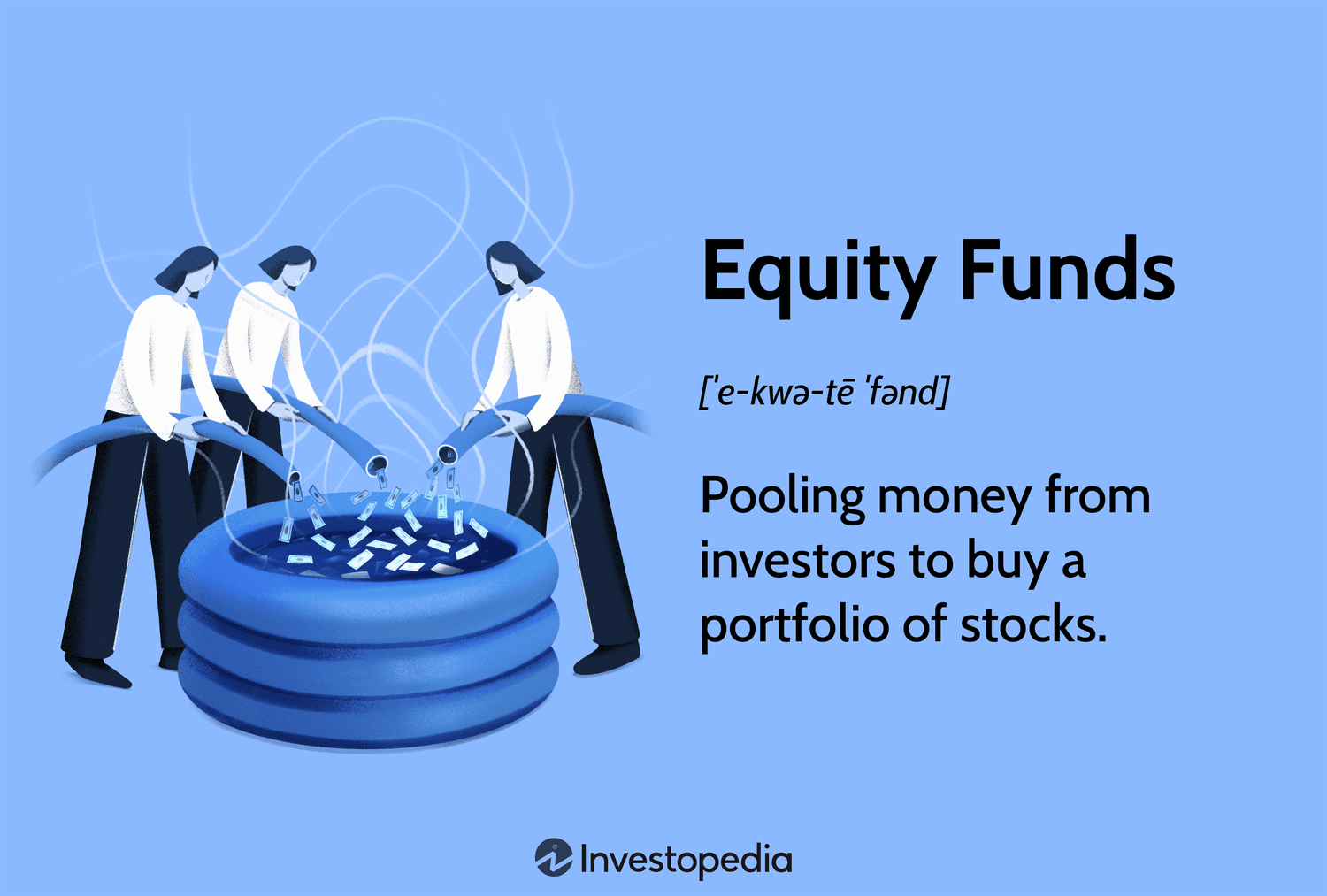 Equity Funds

[ˈe-kwə-tē ˈfənd]

Pooling money from investors to buy a portfolio of stocks.

Investopedia